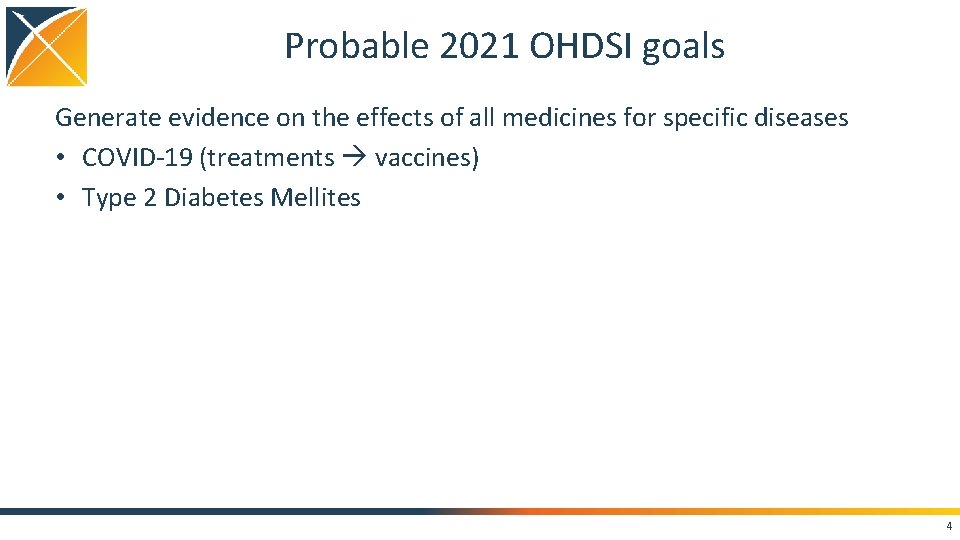 Probable 2021 OHDSI goals

Generate evidence on the effects of all medicines for specific diseases
• COVID-19 (treatments → vaccines)
• Type 2 Diabetes Mellites

4